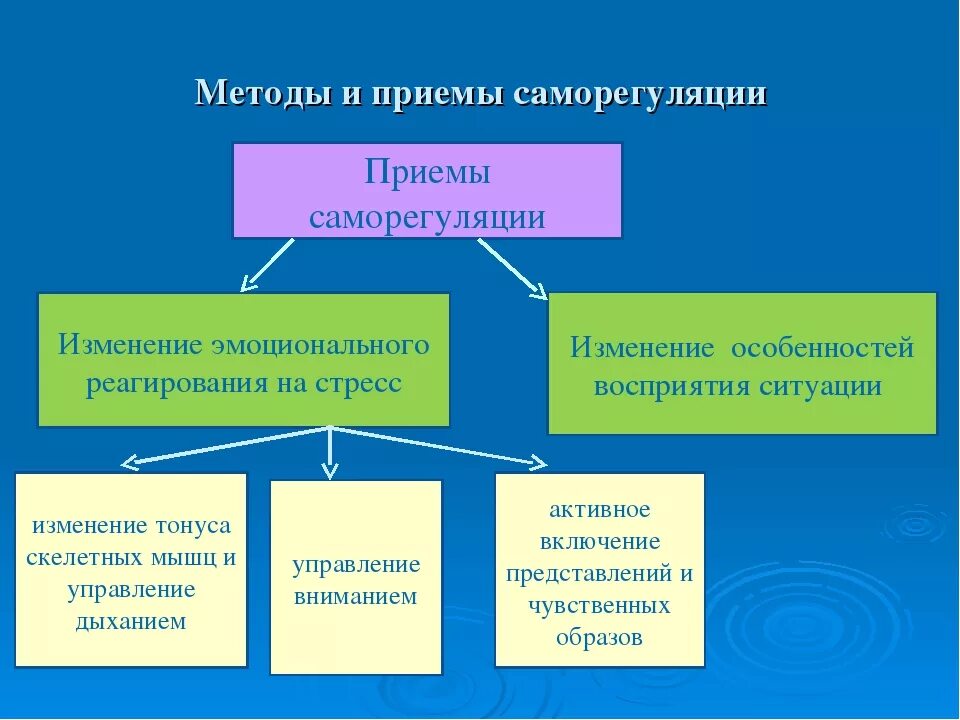 Методы и приемы саморегуляции

Приемы саморегуляции

Изменение эмоционального реагирования на стресс

Изменение особенностей восприятия ситуации

изменение тонуса скелетных мышц и управление дыханием

управление вниманием

активное включение представлений и чувственных образов